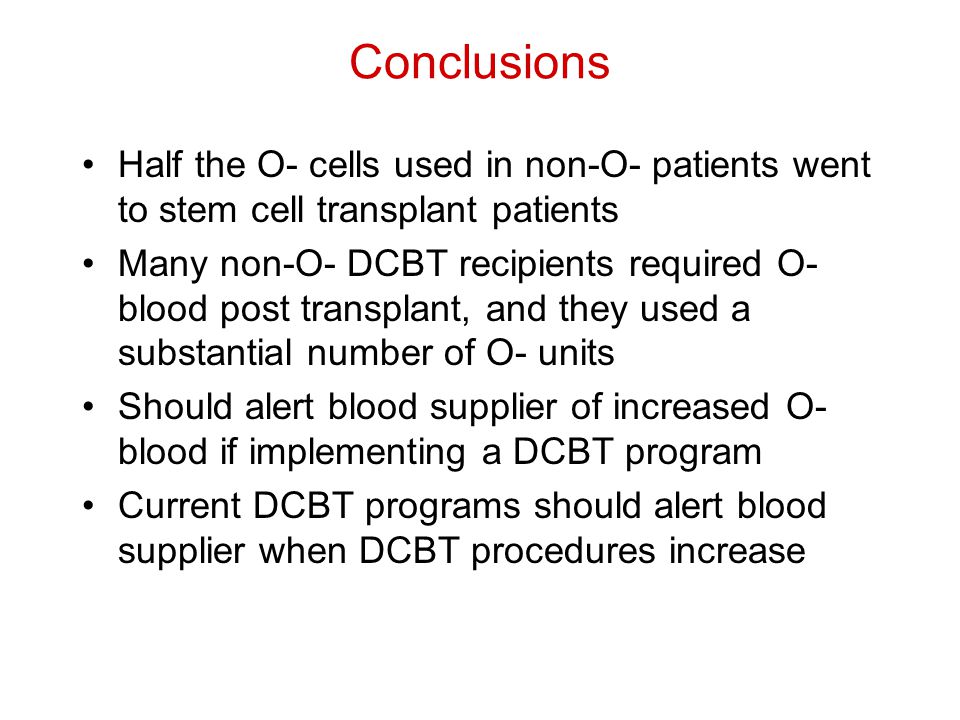 Conclusions

• Half the O- cells used in non-O- patients went to stem cell transplant patients

• Many non-O- DCBT recipients required O- blood post transplant, and they used a substantial number of O- units

• Should alert blood supplier of increased O- blood if implementing a DCBT program

• Current DCBT programs should alert blood supplier when DCBT procedures increase